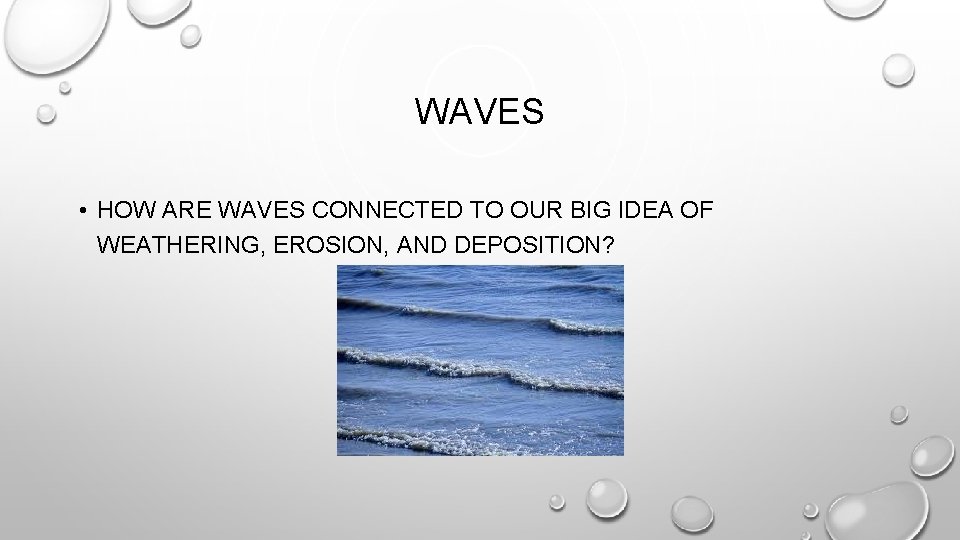 WAVES

• HOW ARE WAVES CONNECTED TO OUR BIG IDEA OF WEATHERING, EROSION, AND DEPOSITION?